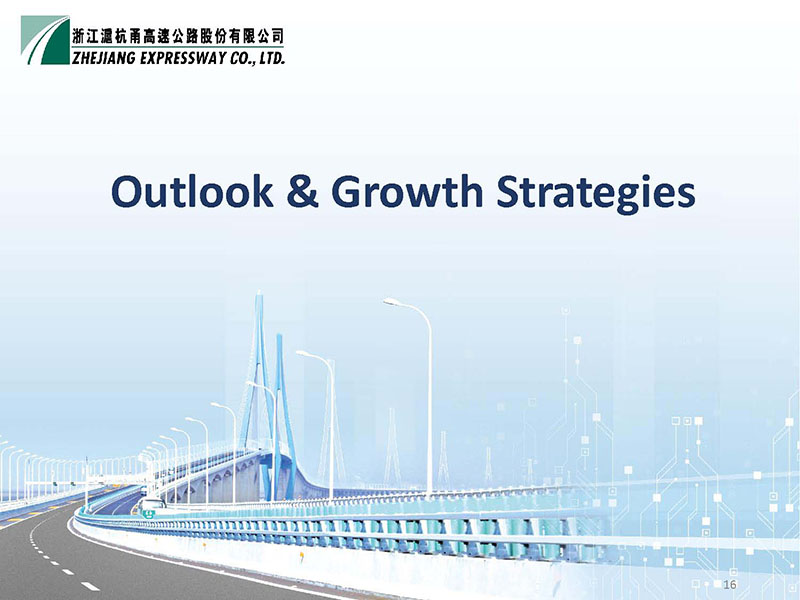 浙江滬杭甬高速公路股份有限公司
ZHEJIANG EXPRESSWAY CO., LTD.

Outlook & Growth Strategies

16